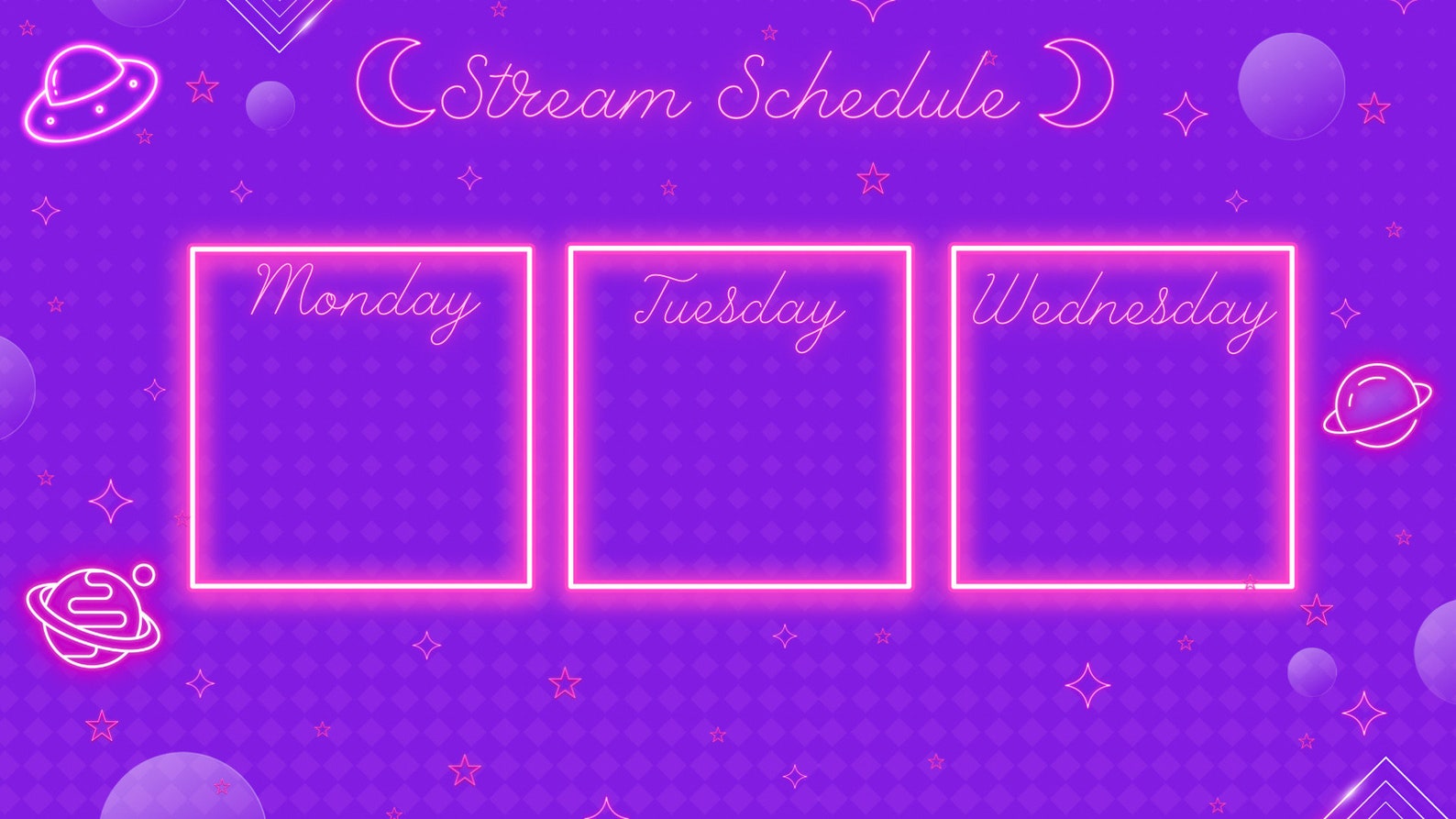 Stream Schedule

Monday

Tuesday

Wednesday